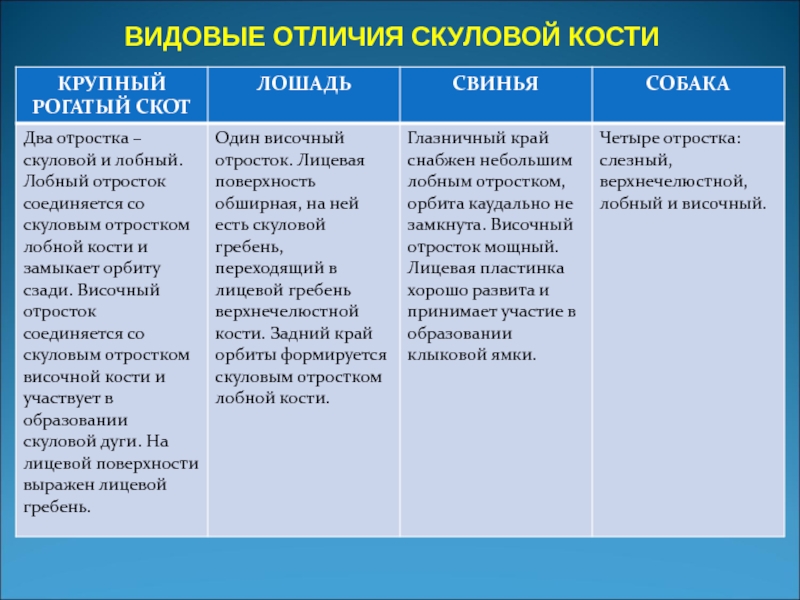 ВИДОВЫЕ ОТЛИЧИЯ СКУЛОВОЙ КОСТИ

| КРУПНЫЙ РОГАТЫЙ СКОТ | ЛОШАДЬ | СВИНЬЯ | СОБАКА |
|---|---|---|---|
| Два отростка – скуловой и лобный. Лобный отросток соединяется со скуловым отростком лобной кости и замыкает орбиту сзади. Височный отросток соединяется со скуловым отростком височной кости и участвует в образовании скуловой дуги. На лицевой поверхности выражен лицевой гребень. | Один височный отросток. Лицевая поверхность обширная, на ней есть скуловой гребень, переходящий в лицевой гребень верхнечелюстной кости. Задний край орбиты формируется скуловым отростком лобной кости. | Глазничный край снабжен небольшим лобным отростком, орбита каудально не замкнута. Височный отросток мощный. Лицевая пластинка хорошо развита и принимает участие в образовании клыковой ямки. | Четыре отростка: слезный, верхнечелюстной, лобный и височный. |